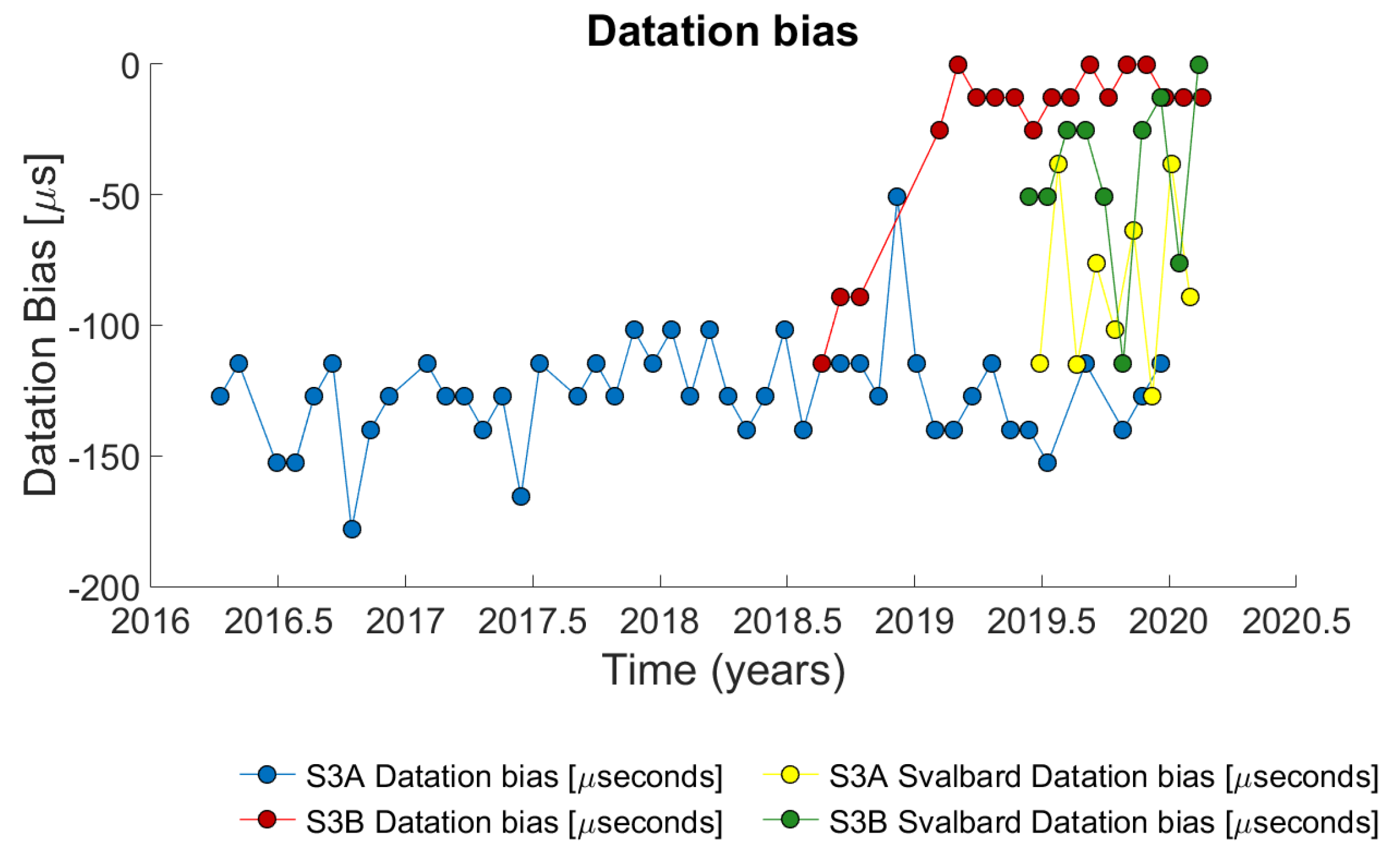 Datation bias

Datation Bias [$\mu$s]

0
-50
-100
-150
-200

2016
2016.5
2017
2017.5
2018
2018.5
2019
2019.5
2020
2020.5

Time (years)

S3A Datation bias [$\mu$seconds]
S3B Datation bias [$\mu$seconds]
S3A Svalbard Datation bias [$\mu$seconds]
S3B Svalbard Datation bias [$\mu$seconds]